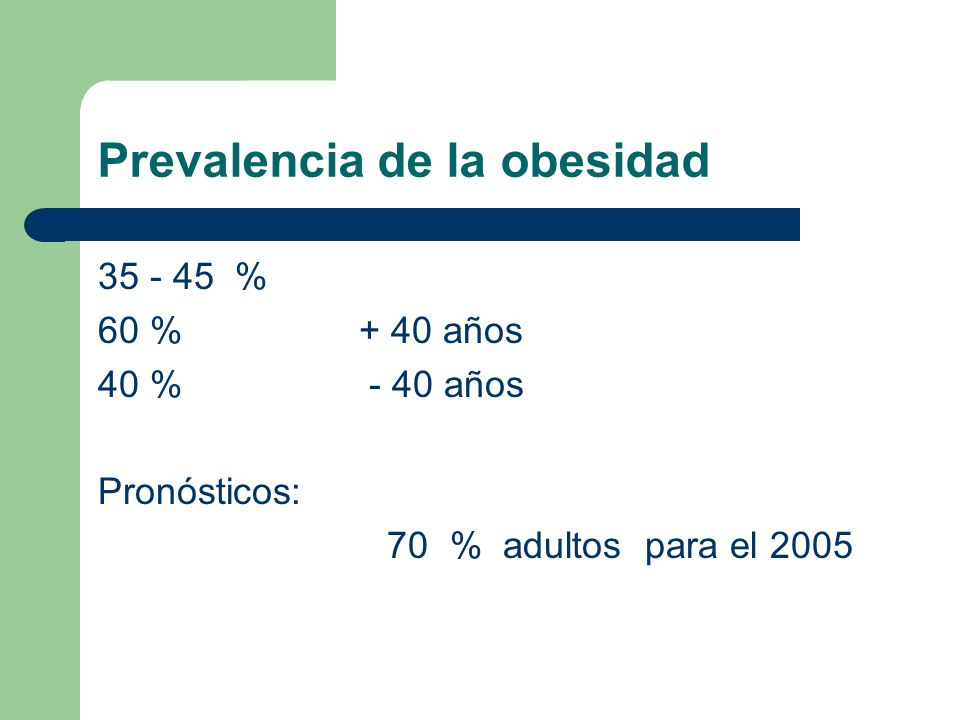 Prevalencia de la obesidad

35 - 45 %
60 % + 40 años
40 % - 40 años

Pronósticos:
70 % adultos para el 2005